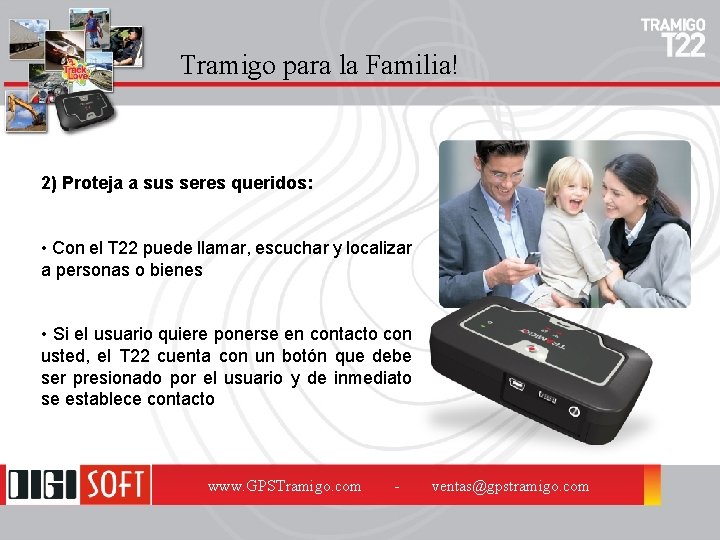 Track Love

TRAMIGO T22

Tramigo para la Familia!

2) Proteja a sus seres queridos:

• Con el T22 puede llamar, escuchar y localizar a personas o bienes

• Si el usuario quiere ponerse en contacto con usted, el T22 cuenta con un botón que debe ser presionado por el usuario y de inmediato se establece contacto

TRAMIGO

DIGI SOFT

www.GPSTramigo.com - ventas@gpstramigo.com